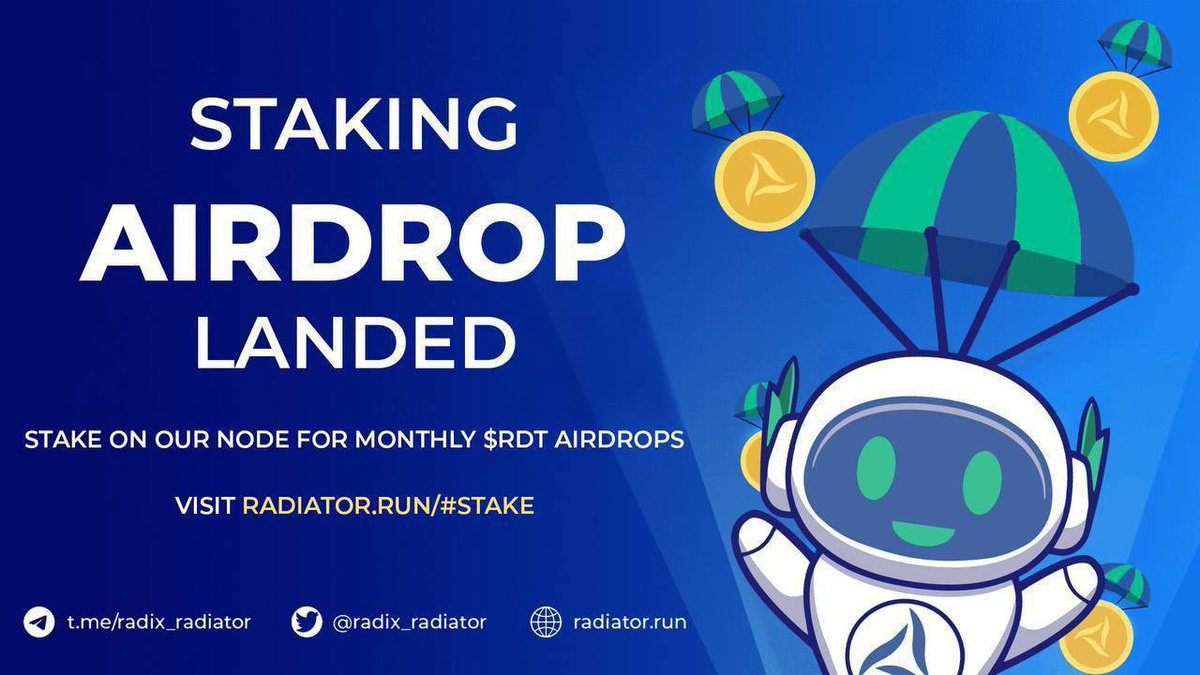 STAKING
AIRDROP
LANDED

STAKE ON OUR NODE FOR MONTHLY $RDT AIRDROPS

VISIT RADIATOR.RUN/#STAKE

t.me/radix_radiator @radix_radiator radiator.run